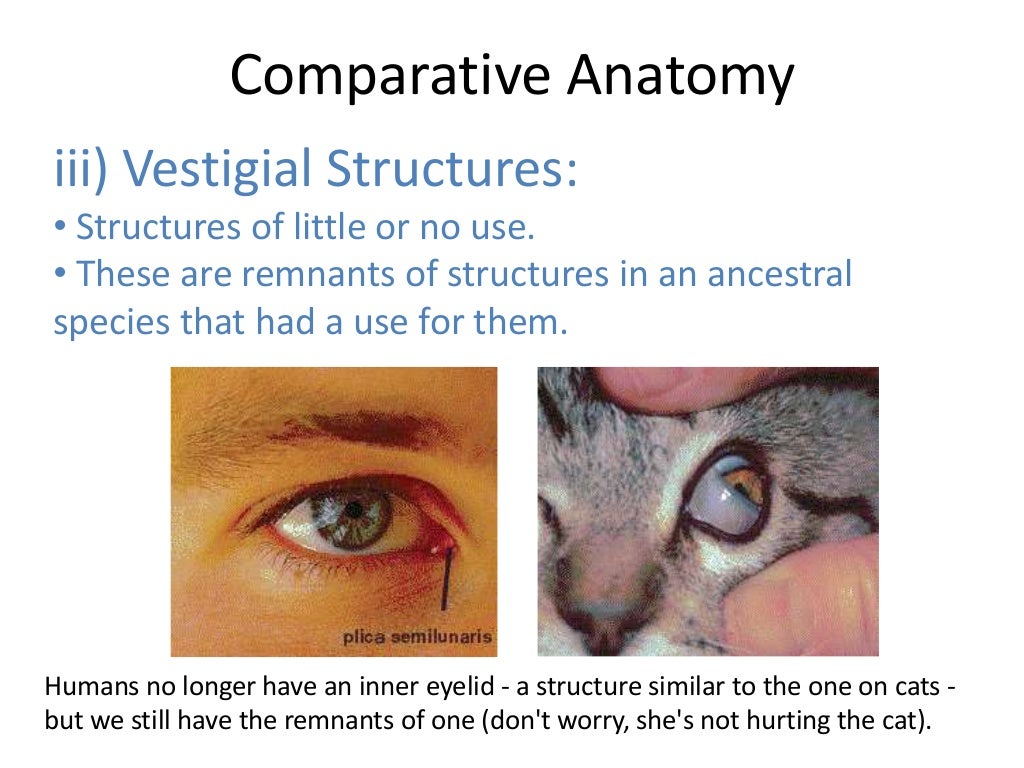 Comparative Anatomy

iii) Vestigial Structures:

• Structures of little or no use.

• These are remnants of structures in an ancestral species that had a use for them.

plica semilunaris

Humans no longer have an inner eyelid - a structure similar to the one on cats - but we still have the remnants of one (don't worry, she's not hurting the cat).